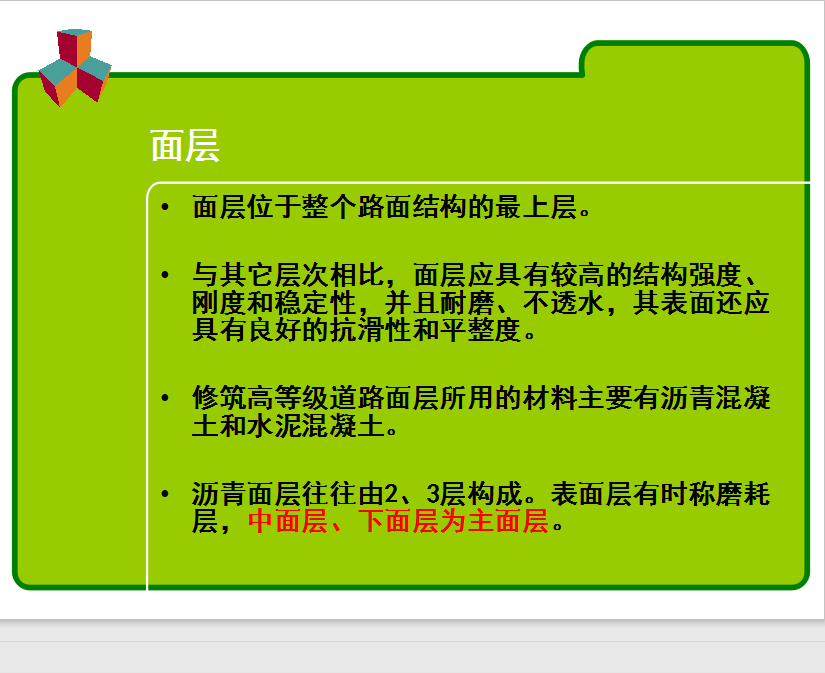 面层

• 面层位于整个路面结构的最上层。

• 与其它层次相比，面层应具有较高的结构强度、刚度和稳定性，并且耐磨、不透水，其表面还应具有良好的抗滑性和平整度。

• 修筑高等级道路面层所用的材料主要有沥青混凝土和水泥混凝土。

• 沥青面层往往由2、3层构成。表面层有时称磨耗层，中面层、下面层为主面层。